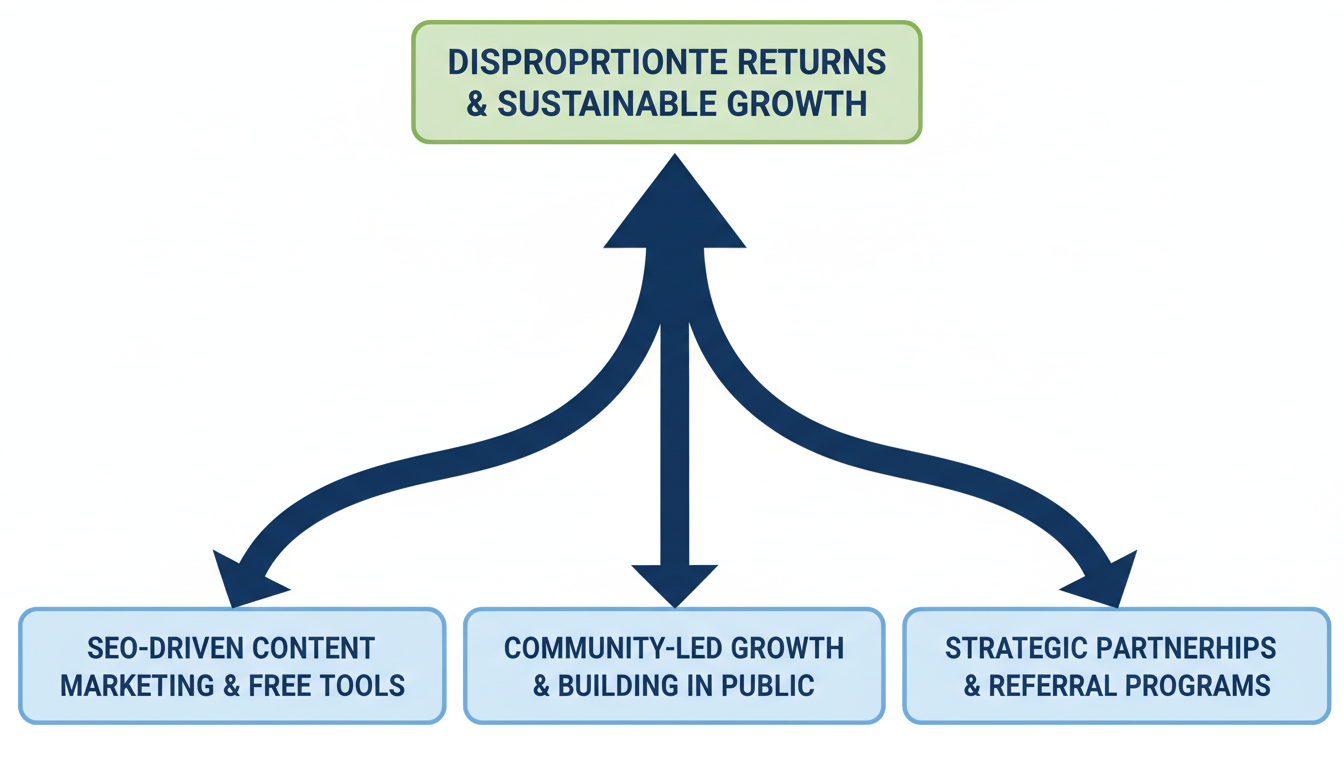 DISPROPRTIONTE RETURNS & SUSTAINABLE GROWTH

SEO-DRIVEN CONTENT MARKETING & FREE TOOLS

COMMUNITY-LED GROWTH & BUILDING IN PUBLIC

STRATEGIC PARTNERHIPS & REFERRAL PROGRAMS